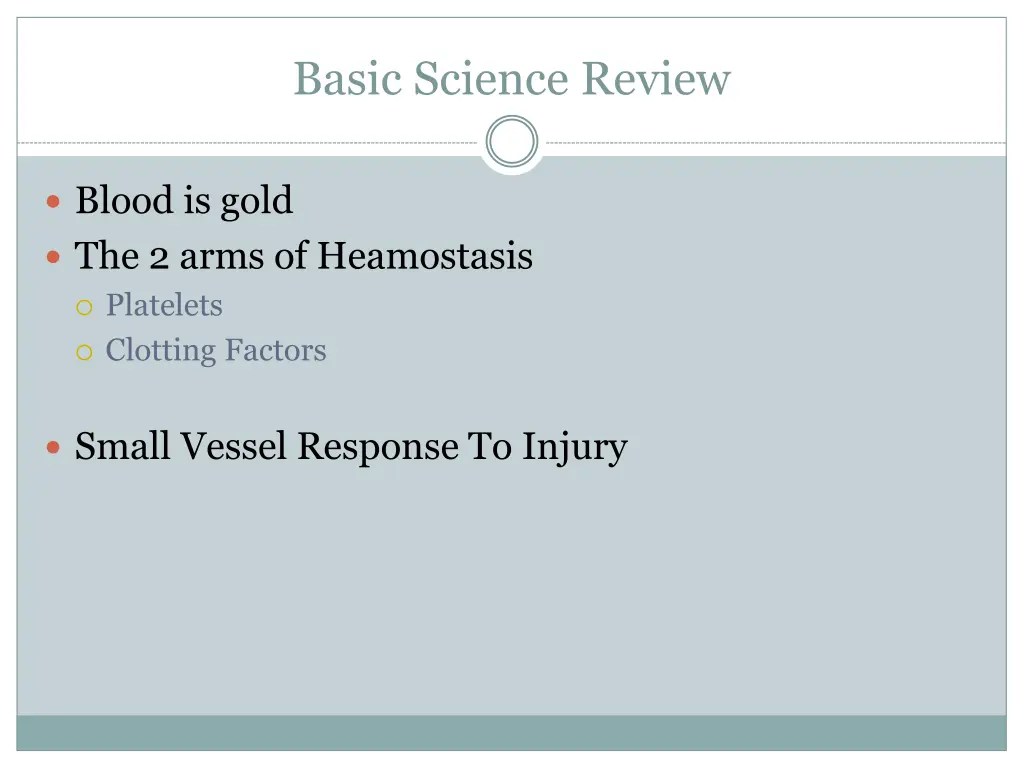 Basic Science Review

- Blood is gold
- The 2 arms of Heamostasis
  - Platelets
  - Clotting Factors

- Small Vessel Response To Injury